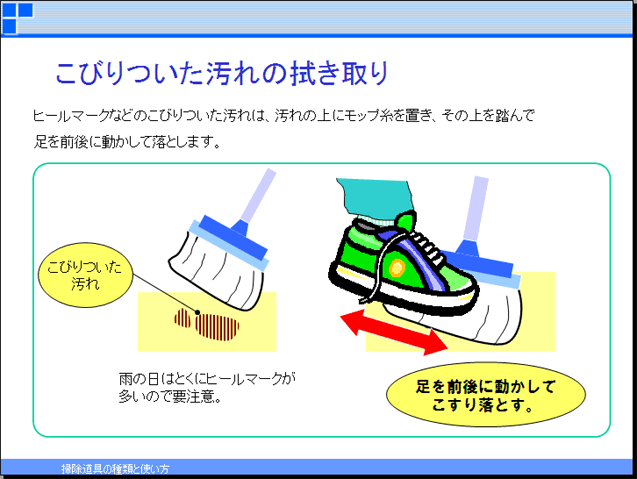 こびりついた汚れの拭き取り

ヒールマークなどのこびりついた汚れは、汚れの上にモップ糸を置き、その上を踏んで足を前後に動かして落とします。

こびりついた汚れ

雨の日はとくにヒールマークが多いので要注意。

足を前後に動かしてこすり落とす。

掃除道具の種類と使い方